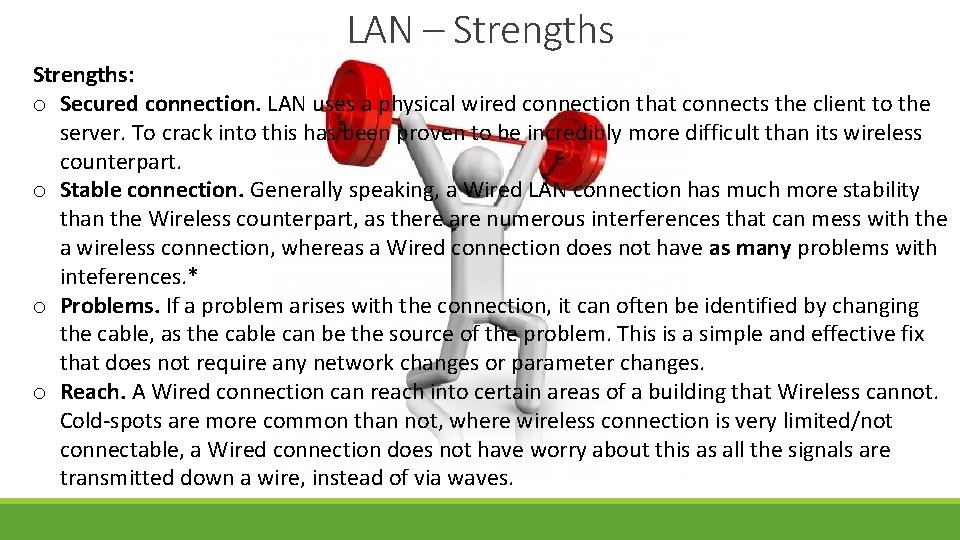 LAN – Strengths

Strengths:

o Secured connection. LAN uses a physical wired connection that connects the client to the server. To crack into this has been proven to be incredibly more difficult than its wireless counterpart.

o Stable connection. Generally speaking, a Wired LAN connection has much more stability than the Wireless counterpart, as there are numerous interferences that can mess with the a wireless connection, whereas a Wired connection does not have as many problems with inteferences.*

o Problems. If a problem arises with the connection, it can often be identified by changing the cable, as the cable can be the source of the problem. This is a simple and effective fix that does not require any network changes or parameter changes.

o Reach. A Wired connection can reach into certain areas of a building that Wireless cannot. Cold-spots are more common than not, where wireless connection is very limited/not connectable, a Wired connection does not have worry about this as all the signals are transmitted down a wire, instead of via waves.